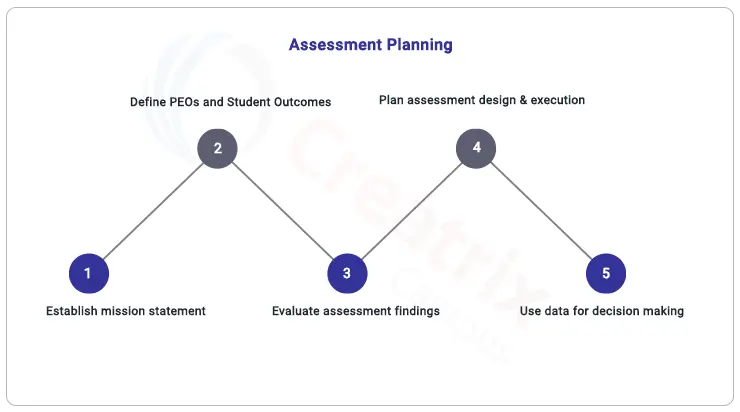 Assessment Planning

Define PEOs and Student Outcomes

Plan assessment design & execution

2

4

1

3

5

Establish mission statement

Evaluate assessment findings

Use data for decision making

Creatrix Campus